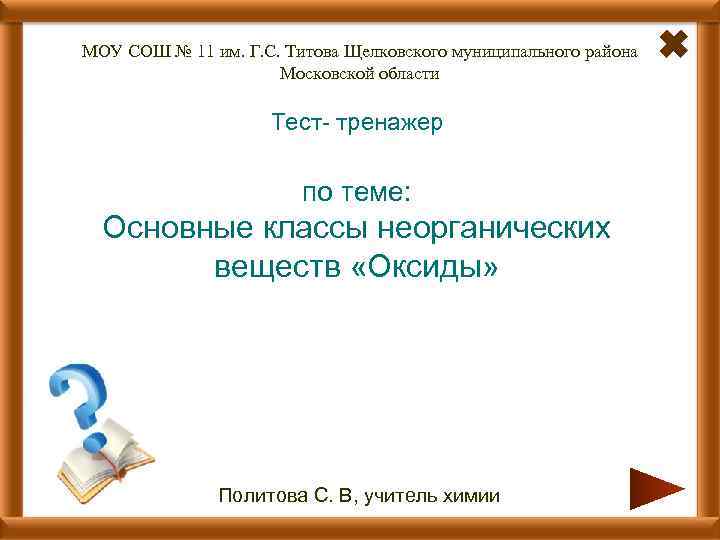 МОУ СОШ № 11 им. Г.С. Титова Щелковского муниципального района Московской области

Тест- тренажер

по теме:
Основные классы неорганических веществ «Оксиды»

Политова С. В, учитель химии